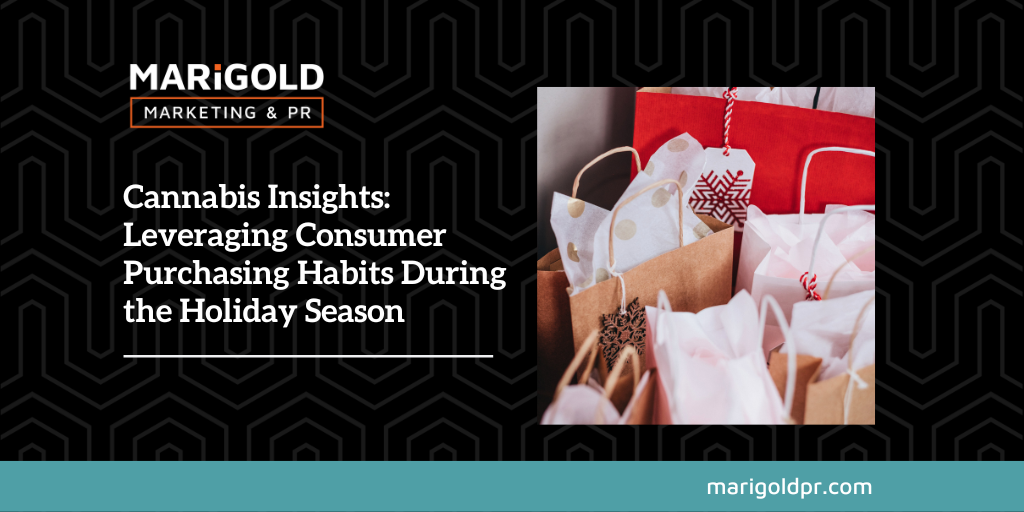 MARiGOLD
MARKETING & PR

Cannabis Insights: Leveraging Consumer Purchasing Habits During the Holiday Season

marigoldpr.com